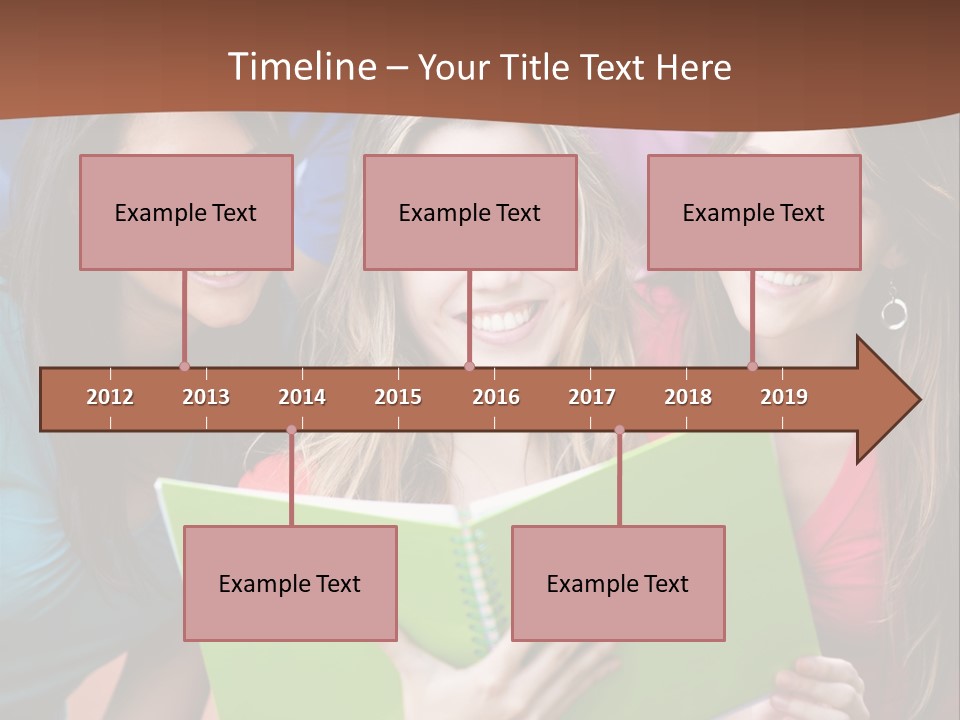 Timeline – Your Title Text Here

Example Text

Example Text

Example Text

2012 2013 2014 2015 2016 2017 2018 2019

Example Text

Example Text